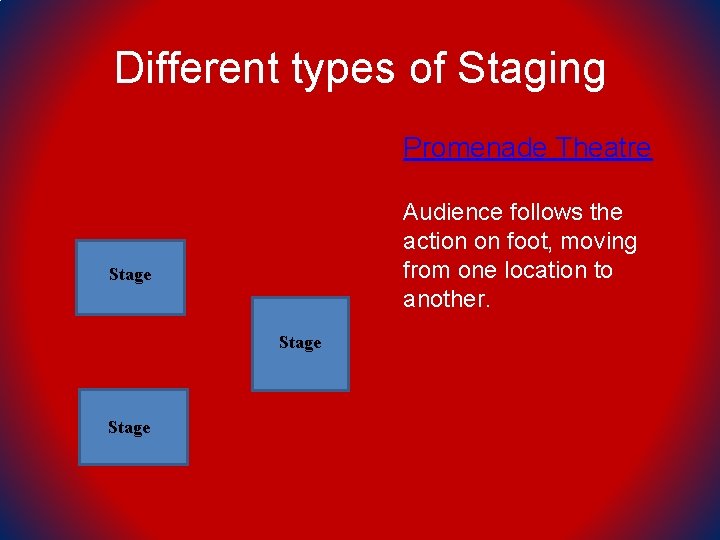 Different types of Staging

Promenade Theatre

Audience follows the action on foot, moving from one location to another.

Stage

Stage

Stage